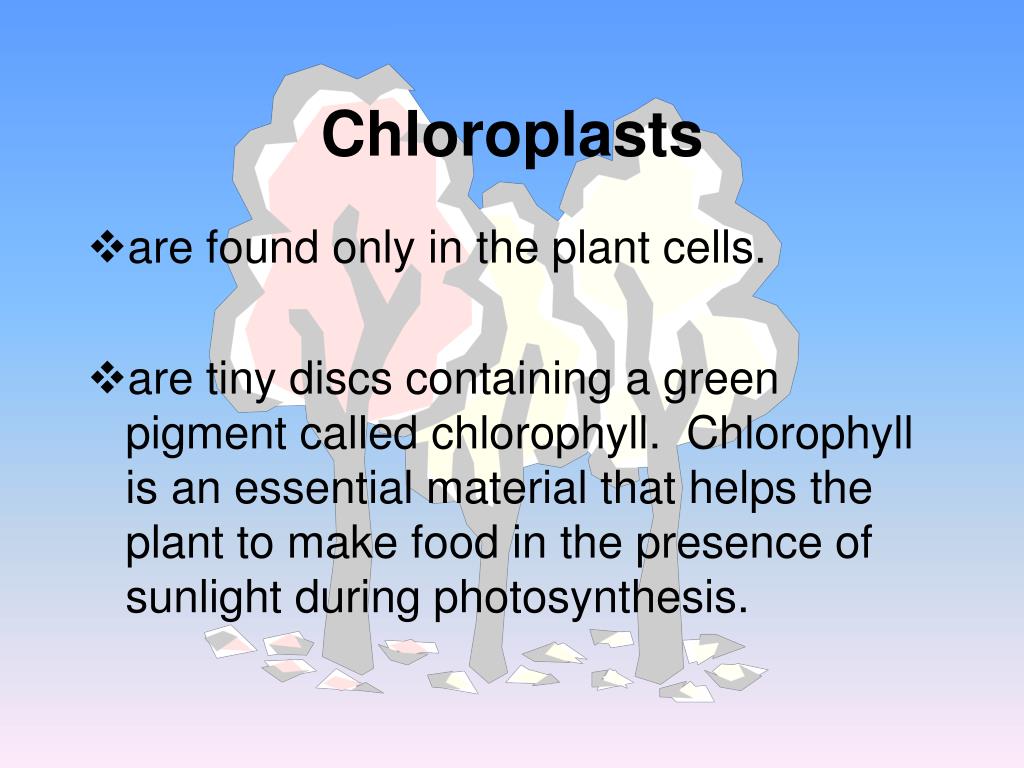 Chloroplasts

❖are found only in the plant cells.

❖are tiny discs containing a green pigment called chlorophyll. Chlorophyll is an essential material that helps the plant to make food in the presence of sunlight during photosynthesis.